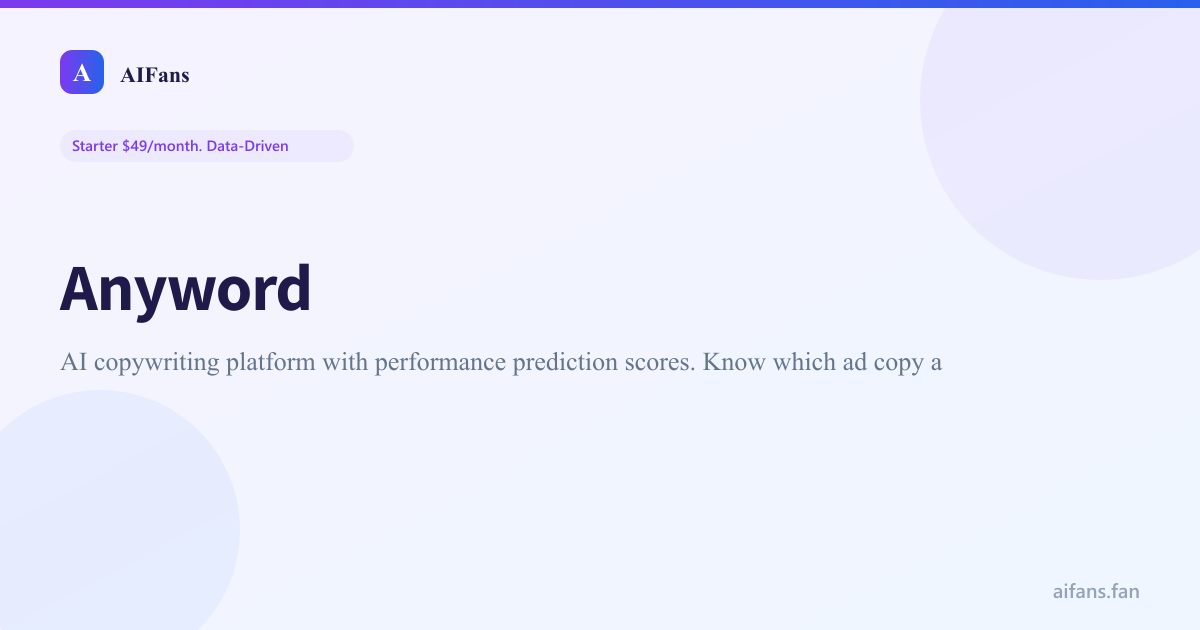 A AIFans

Starter $49/month. Data-Driven

Anyword

AI copywriting platform with performance prediction scores. Know which ad copy a

aifans.fan